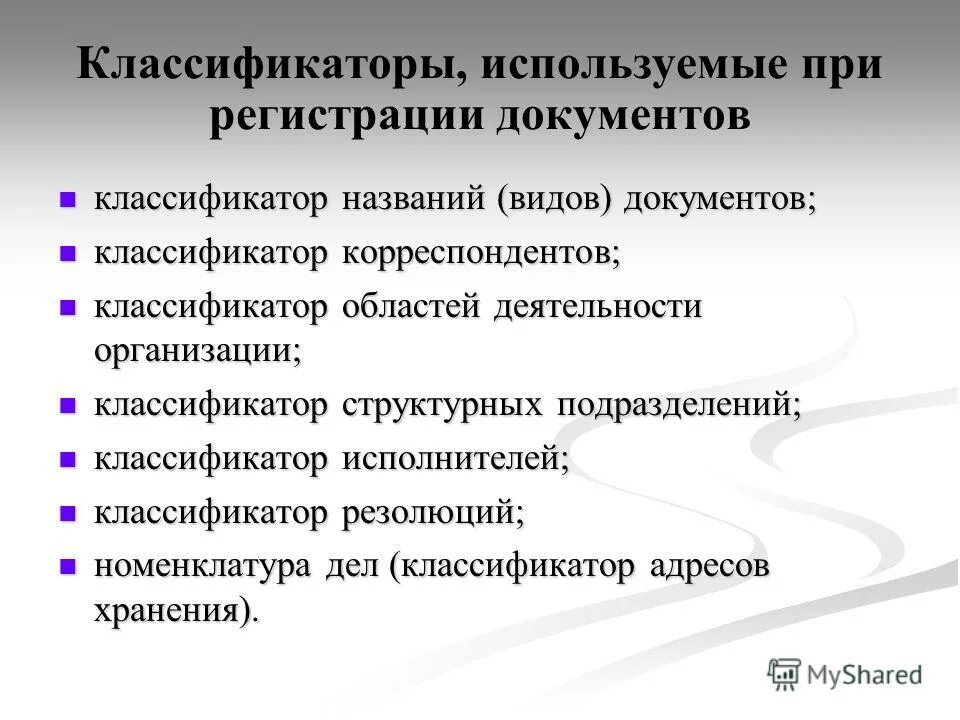 Классификаторы, используемые при регистрации документов

- классификатор названий (видов) документов;
- классификатор корреспондентов;
- классификатор областей деятельности организации;
- классификатор структурных подразделений;
- классификатор исполнителей;
- классификатор резолюций;
- номенклатура дел (классификатор адресов хранения).

MyShared